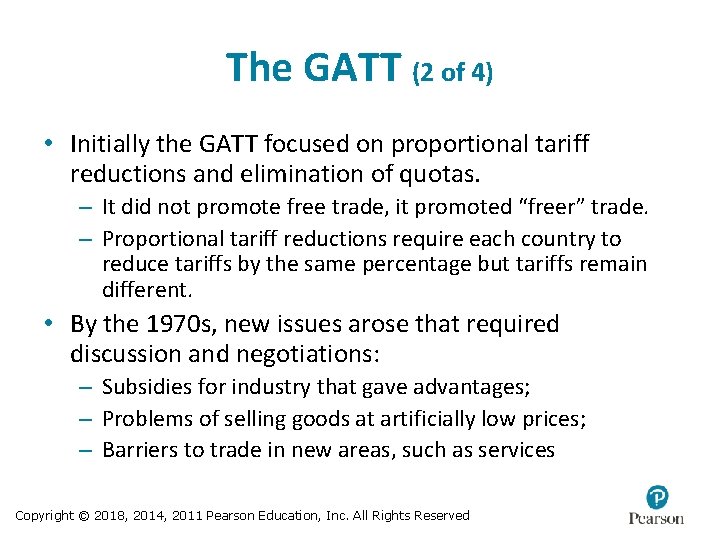 The GATT (2 of 4)

• Initially the GATT focused on proportional tariff reductions and elimination of quotas.
– It did not promote free trade, it promoted “freer” trade.
– Proportional tariff reductions require each country to reduce tariffs by the same percentage but tariffs remain different.

• By the 1970s, new issues arose that required discussion and negotiations:
– Subsidies for industry that gave advantages;
– Problems of selling goods at artificially low prices;
– Barriers to trade in new areas, such as services

Copyright © 2018, 2014, 2011 Pearson Education, Inc. All Rights Reserved

P
Pearson